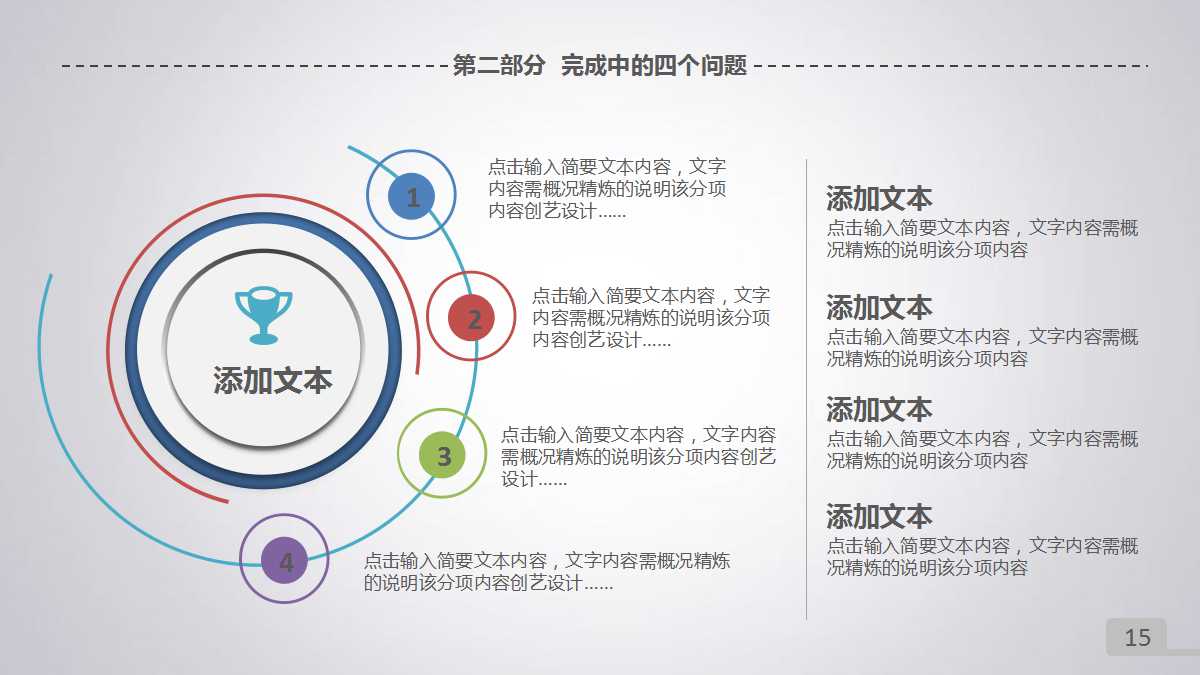 第二部分 完成中的四个问题

添加文本

1
点击输入简要文本内容，文字内容需概况精炼的说明该分项内容创艺设计……

2
点击输入简要文本内容，文字内容需概况精炼的说明该分项内容创艺设计……

3
点击输入简要文本内容，文字内容需概况精炼的说明该分项内容创艺设计……

4
点击输入简要文本内容，文字内容需概况精炼的说明该分项内容创艺设计……

添加文本
点击输入简要文本内容，文字内容需概况精炼的说明该分项内容

添加文本
点击输入简要文本内容，文字内容需概况精炼的说明该分项内容

添加文本
点击输入简要文本内容，文字内容需概况精炼的说明该分项内容

添加文本
点击输入简要文本内容，文字内容需概况精炼的说明该分项内容

15